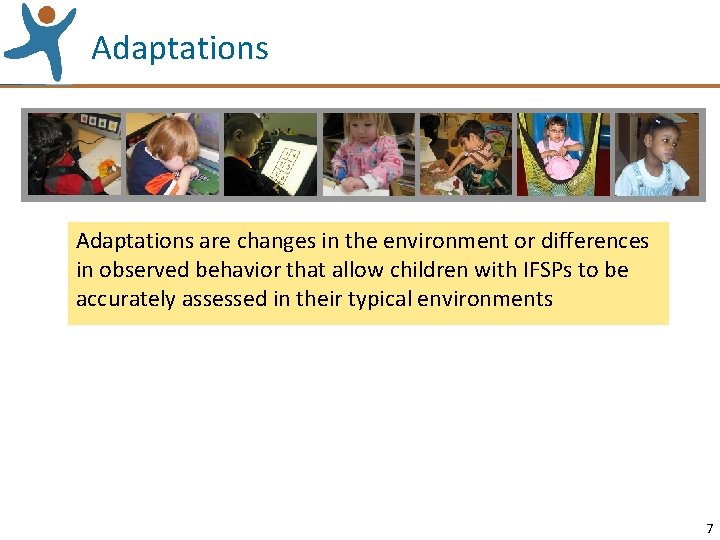 Adaptations

Adaptations are changes in the environment or differences in observed behavior that allow children with IFSPs to be accurately assessed in their typical environments

7